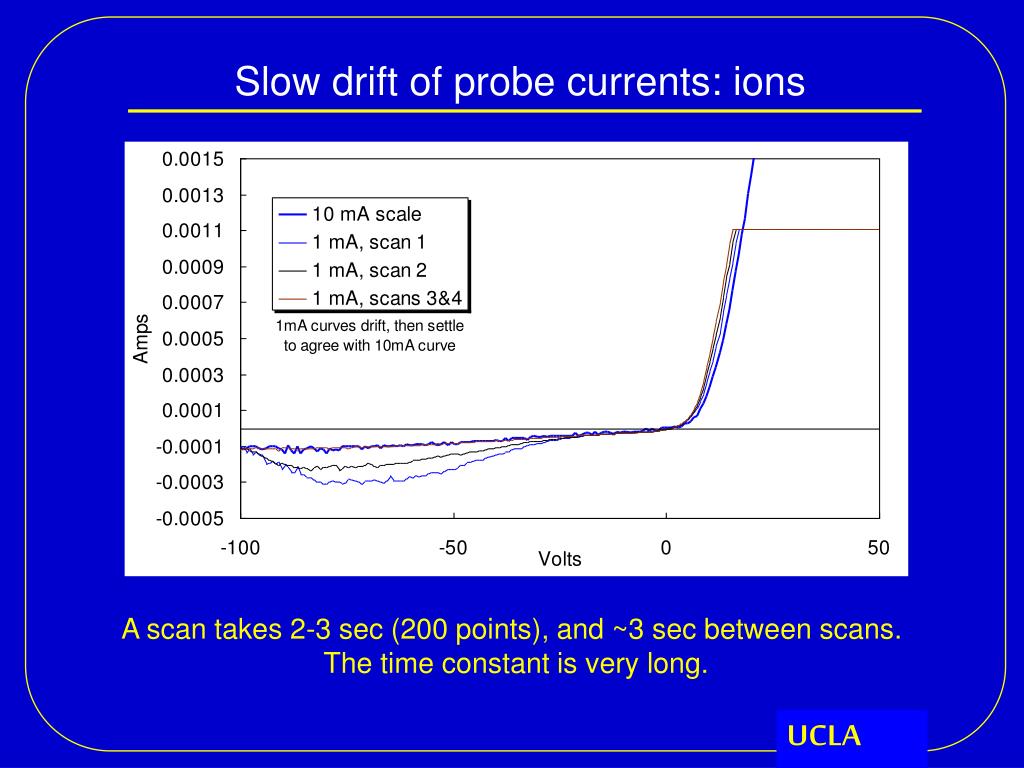 Slow drift of probe currents: ions

0.0015
0.0013
0.0011
0.0009
0.0007
0.0005
0.0003
0.0001
-0.0001
-0.0003
-0.0005

Amps

10 mA scale
1 mA, scan 1
1 mA, scan 2
1 mA, scans 3&4

1mA curves drift, then settle to agree with 10mA curve

-100
-50
0
50
Volts

A scan takes 2-3 sec (200 points), and ~3 sec between scans. The time constant is very long.

UCLA